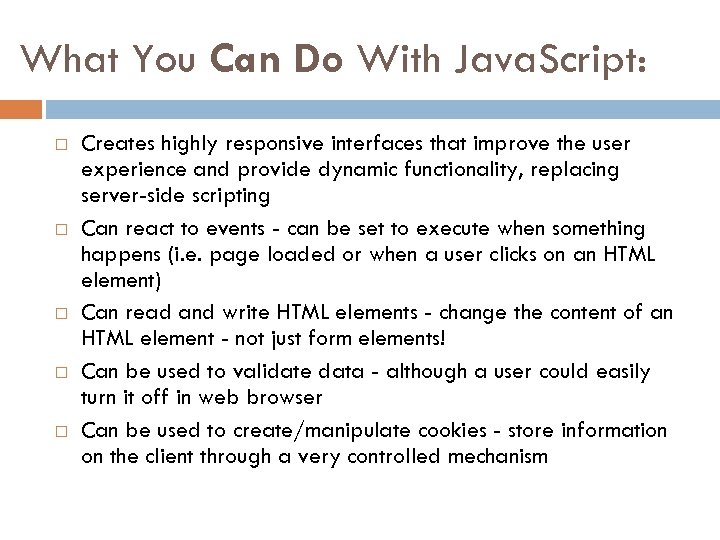 What You Can Do With JavaScript:

□ Creates highly responsive interfaces that improve the user experience and provide dynamic functionality, replacing server-side scripting

□ Can react to events - can be set to execute when something happens (i.e. page loaded or when a user clicks on an HTML element)

□ Can read and write HTML elements - change the content of an HTML element - not just form elements!

□ Can be used to validate data - although a user could easily turn it off in web browser

□ Can be used to create/manipulate cookies - store information on the client through a very controlled mechanism